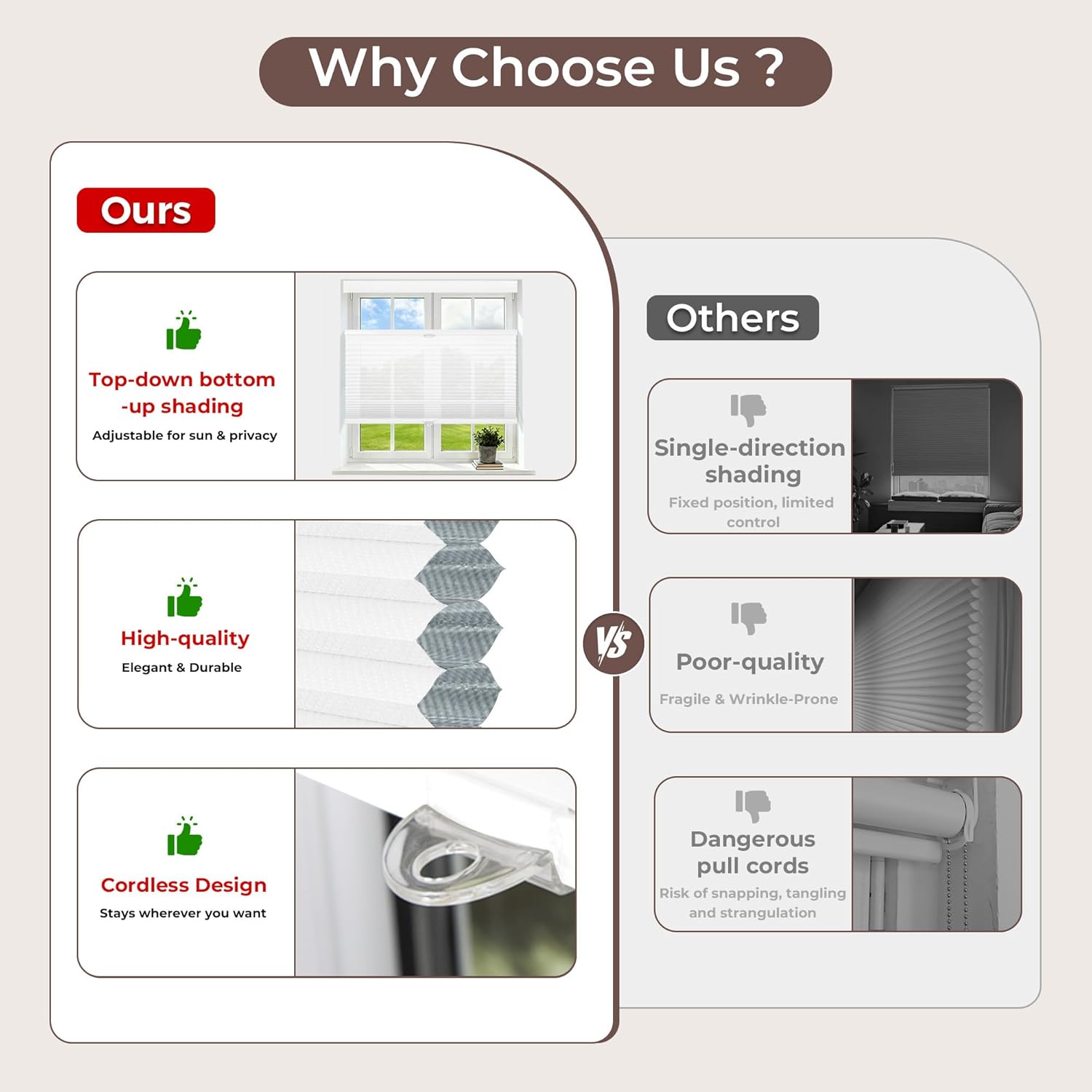 Why Choose Us ?

Ours

Top-down bottom -up shading
Adjustable for sun & privacy

High-quality
Elegant & Durable

Cordless Design
Stays wherever you want

VS

Others

Single-direction shading
Fixed position, limited control

Poor-quality
Fragile & Wrinkle-Prone

Dangerous pull cords
Risk of snapping, tangling and strangulation